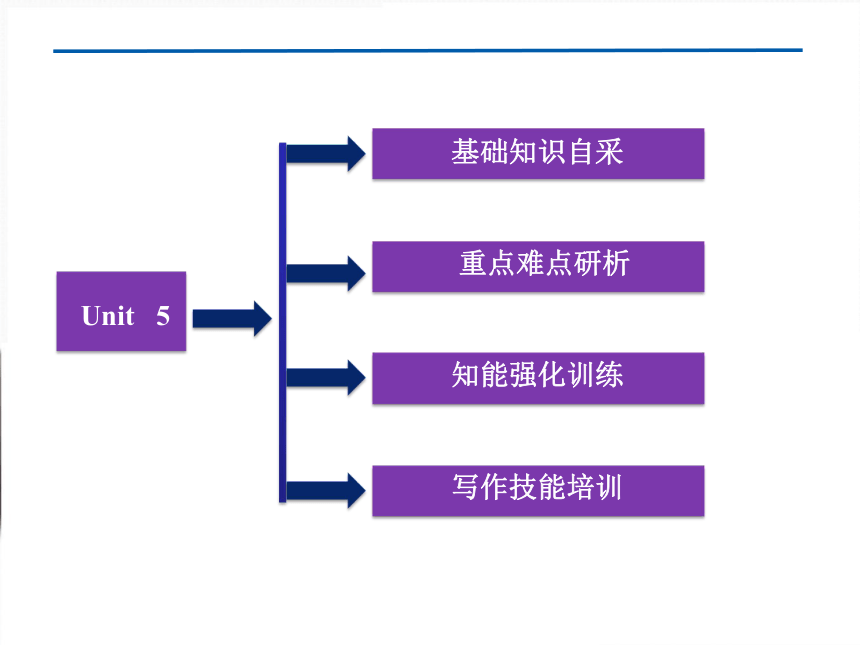 Unit 5

基础知识自采

重点难点研析

知能强化训练

写作技能培训